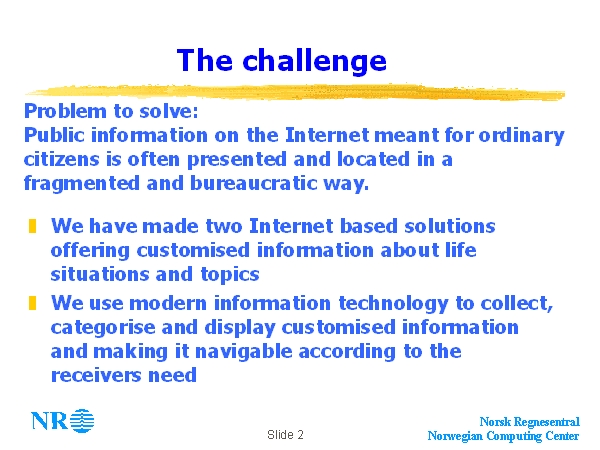 The challenge

Problem to solve:
Public information on the Internet meant for ordinary citizens is often presented and located in a fragmented and bureaucratic way.

We have made two Internet based solutions offering customised information about life situations and topics

We use modern information technology to collect, categorise and display customised information and making it navigable according to the receivers need

NR

Slide 2

Norsk Regnesentral
Norwegian Computing Center